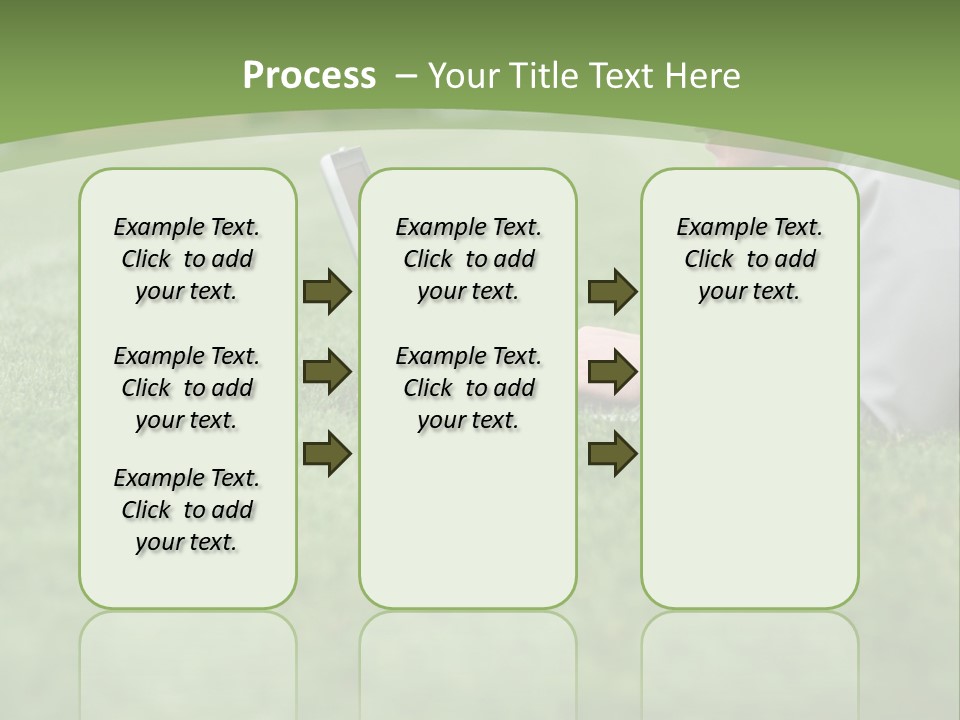 Process – Your Title Text Here

Example Text. Click to add your text.

Example Text. Click to add your text.

Example Text. Click to add your text.

Example Text. Click to add your text.

Example Text. Click to add your text.

Example Text. Click to add your text.